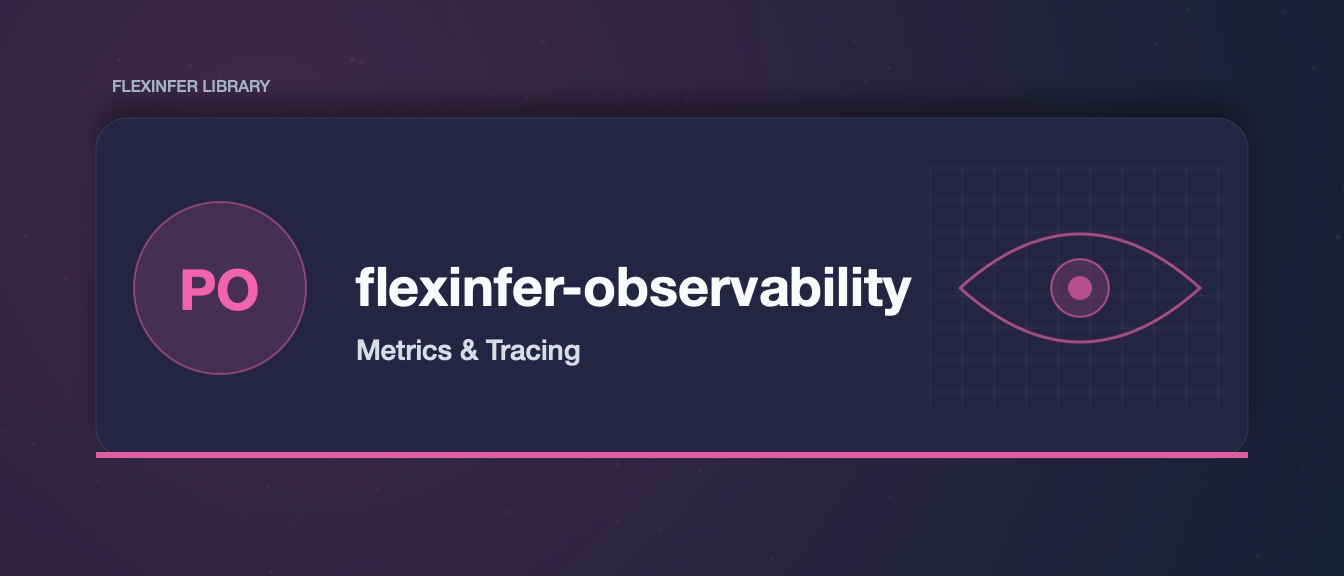 FLEXINFER LIBRARY

PO

flexinfer-observability

Metrics & Tracing